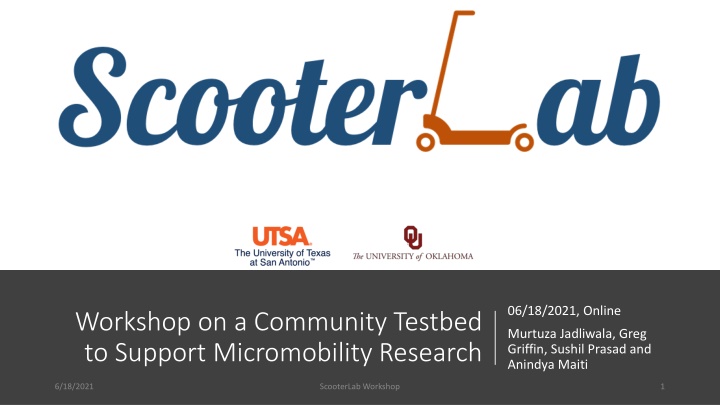 ScooterLab

UTSA
The University of Texas at San Antonio™

OU
The UNIVERSITY of OKLAHOMA

Workshop on a Community Testbed to Support Micromobility Research

06/18/2021, Online

Murtuza Jadliwala, Greg Griffin, Sushil Prasad and Anindya Maiti

6/18/2021

ScooterLab Workshop

1